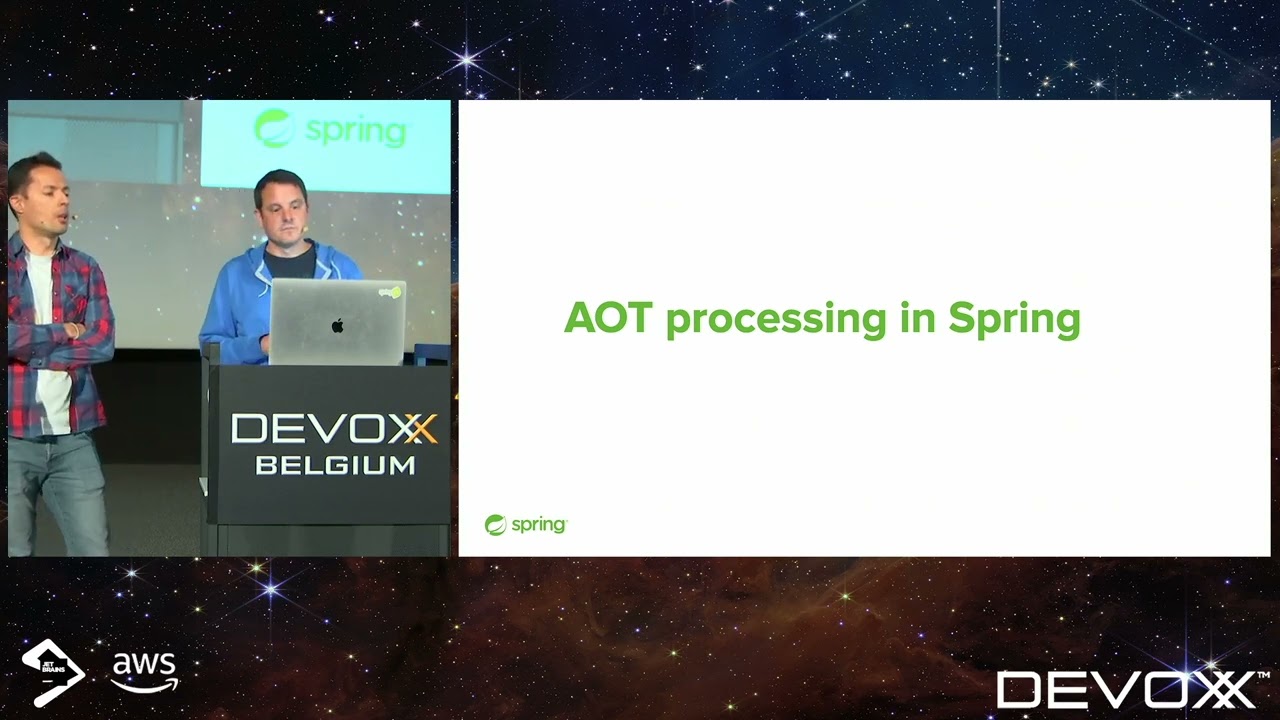 spring

DEVOXX
BELGIUM

AOT processing in Spring

spring

JET BRAINS

aws

DEVOXX™